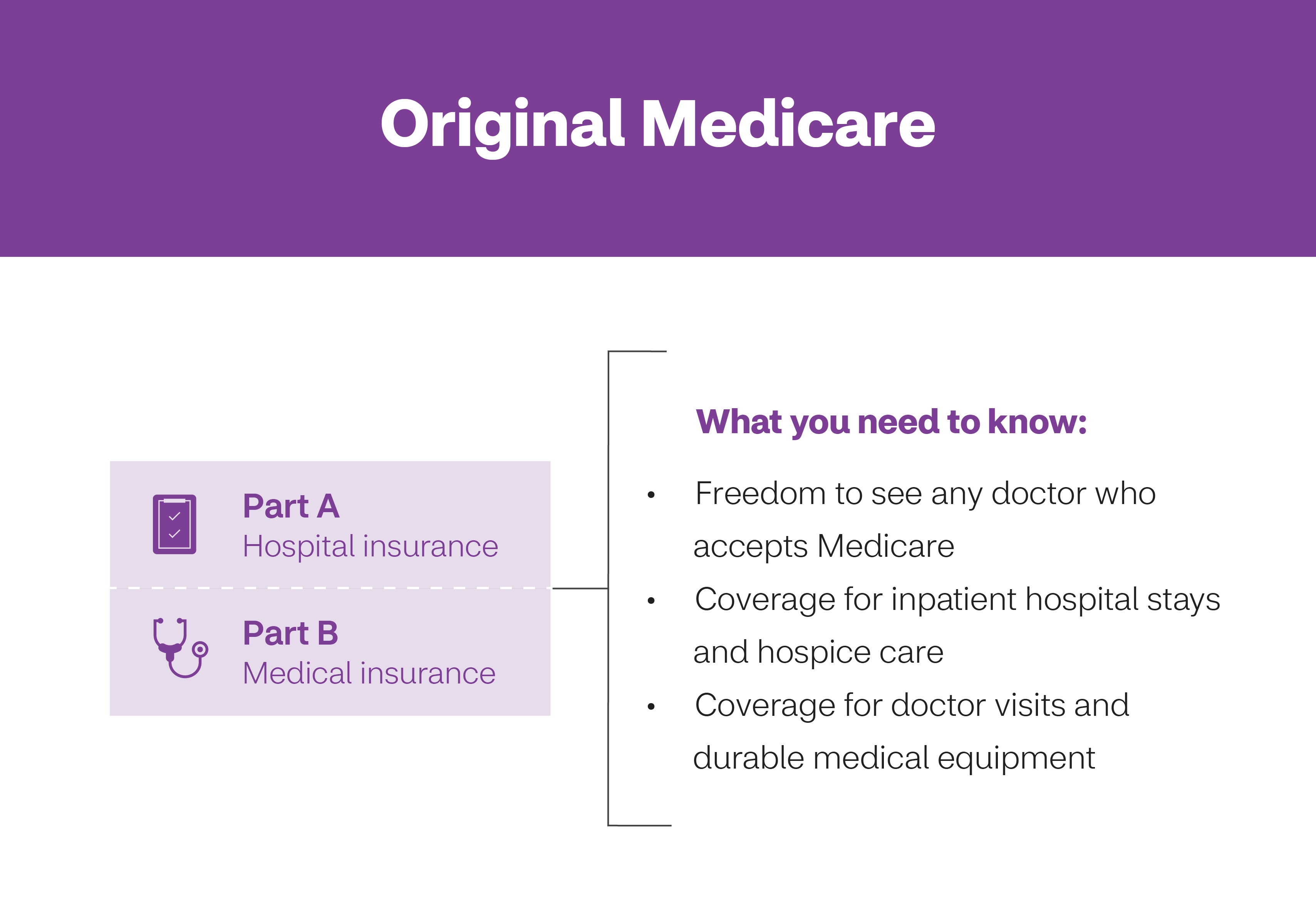 Original Medicare

Part A
Hospital insurance

Part B
Medical insurance

What you need to know:

• Freedom to see any doctor who accepts Medicare
• Coverage for inpatient hospital stays and hospice care
• Coverage for doctor visits and durable medical equipment